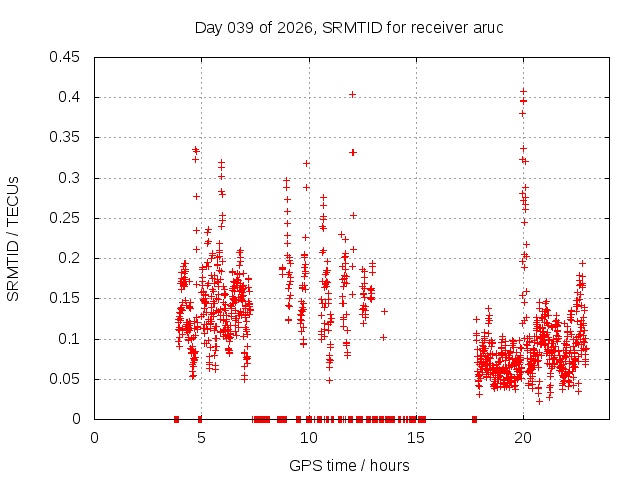 Day 039 of 2026, SRMTID for receiver aruc

SRMTID / TECUs

0.45
0.4
0.35
0.3
0.25
0.2
0.15
0.1
0.05
0

0
5
10
15
20

GPS time / hours